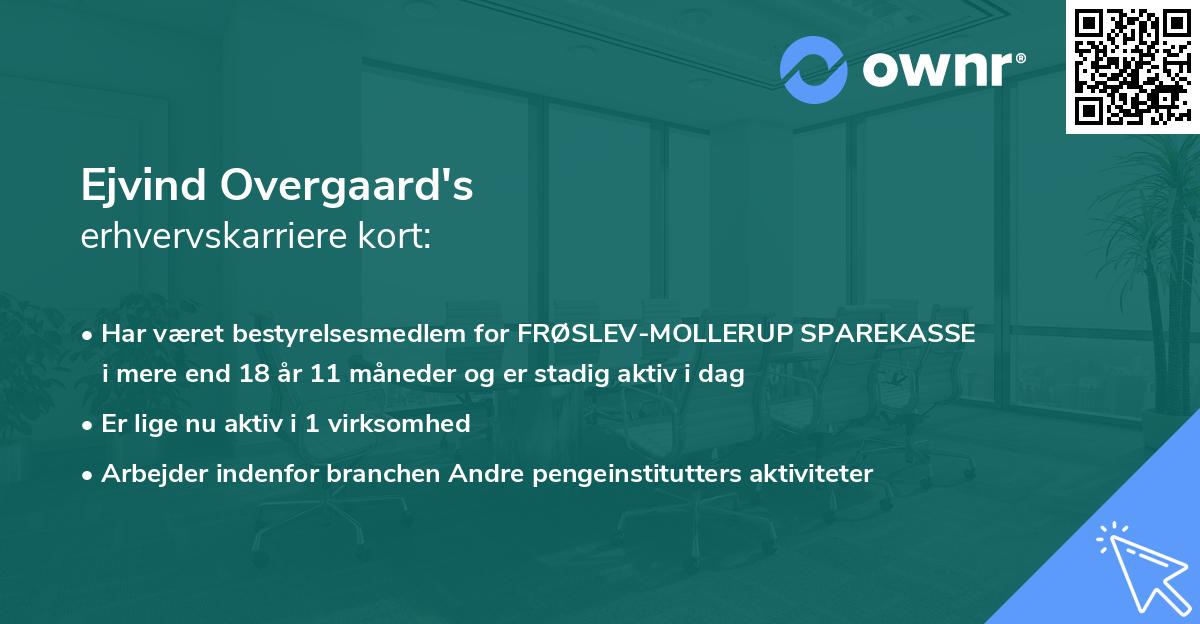 ownr®

Ejvind Overgaard's
erhvervskarriere kort:

• Har været bestyrelsesmedlem for FRØSLEV-MOLLERUP SPAREKASSE i mere end 18 år 11 måneder og er stadig aktiv i dag

• Er lige nu aktiv i 1 virksomhed

• Arbejder indenfor branchen Andre pengeinstitutters aktiviteter